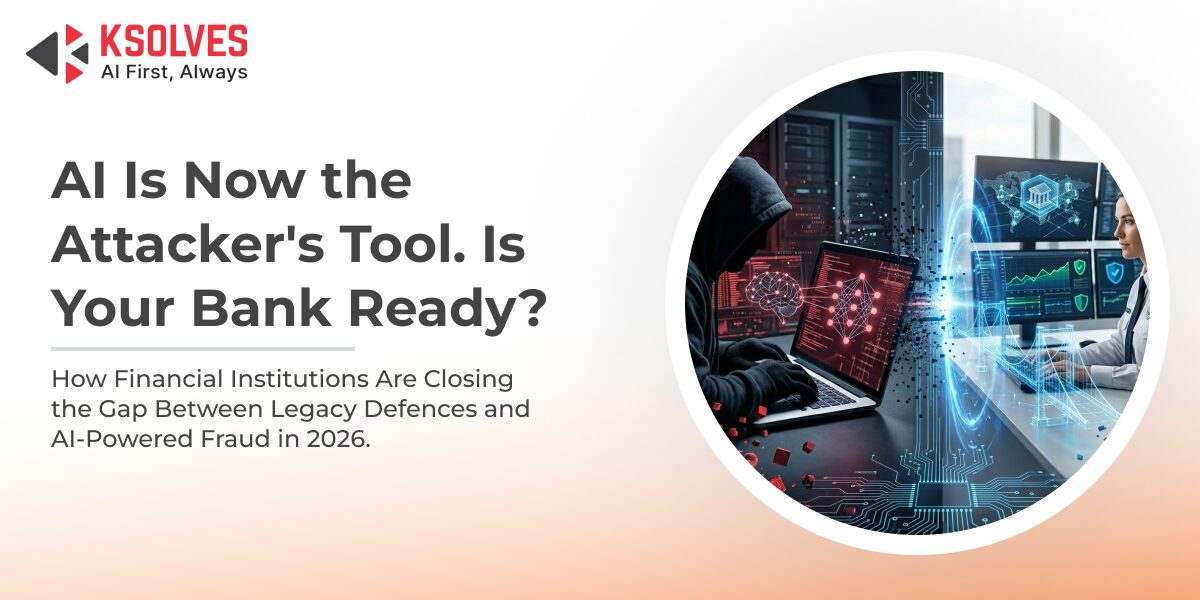 KSOLVES
AI First, Always

AI Is Now the Attacker's Tool. Is Your Bank Ready?

How Financial Institutions Are Closing the Gap Between Legacy Defences and AI-Powered Fraud in 2026.